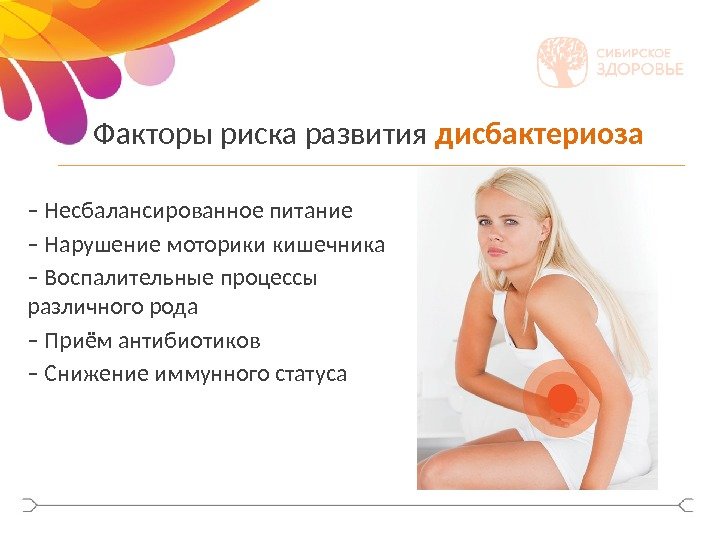 СИБИРСКОЕ ЗДОРОВЬЕ

Факторы риска развития дисбактериоза

– Несбалансированное питание
– Нарушение моторики кишечника
– Воспалительные процессы различного рода
– Приём антибиотиков
– Снижение иммунного статуса